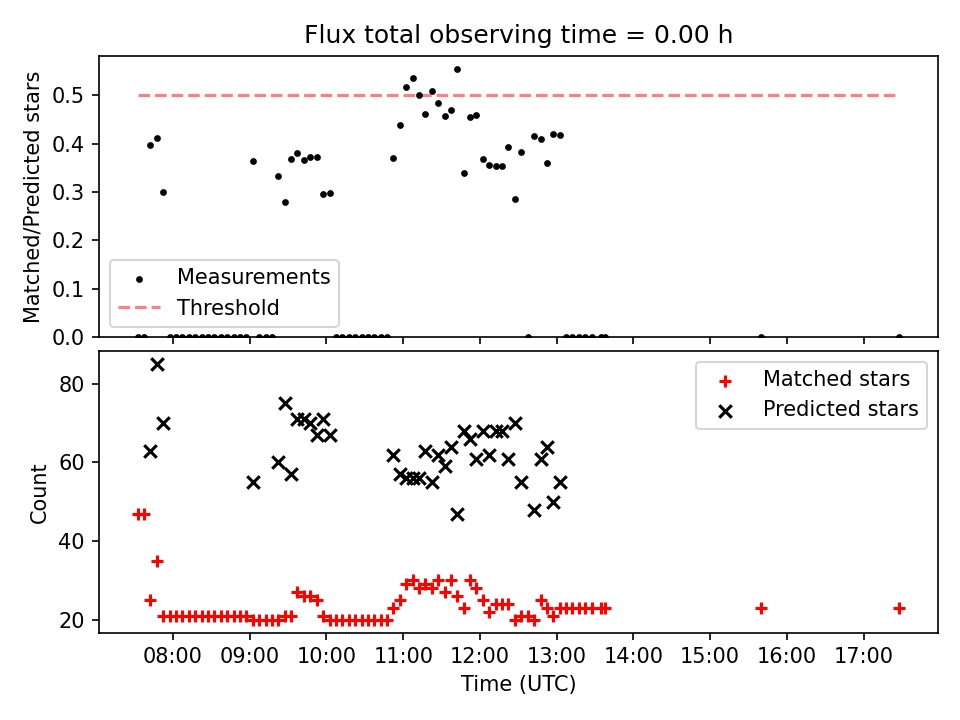 Flux total observing time = 0.00 h

Matched/Predicted stars

0.5
0.4
0.3
0.2
0.1
0.0

Measurements
Threshold

Count

80
60
40
20

Matched stars
Predicted stars

08:00 09:00 10:00 11:00 12:00 13:00 14:00 15:00 16:00 17:00

Time (UTC)